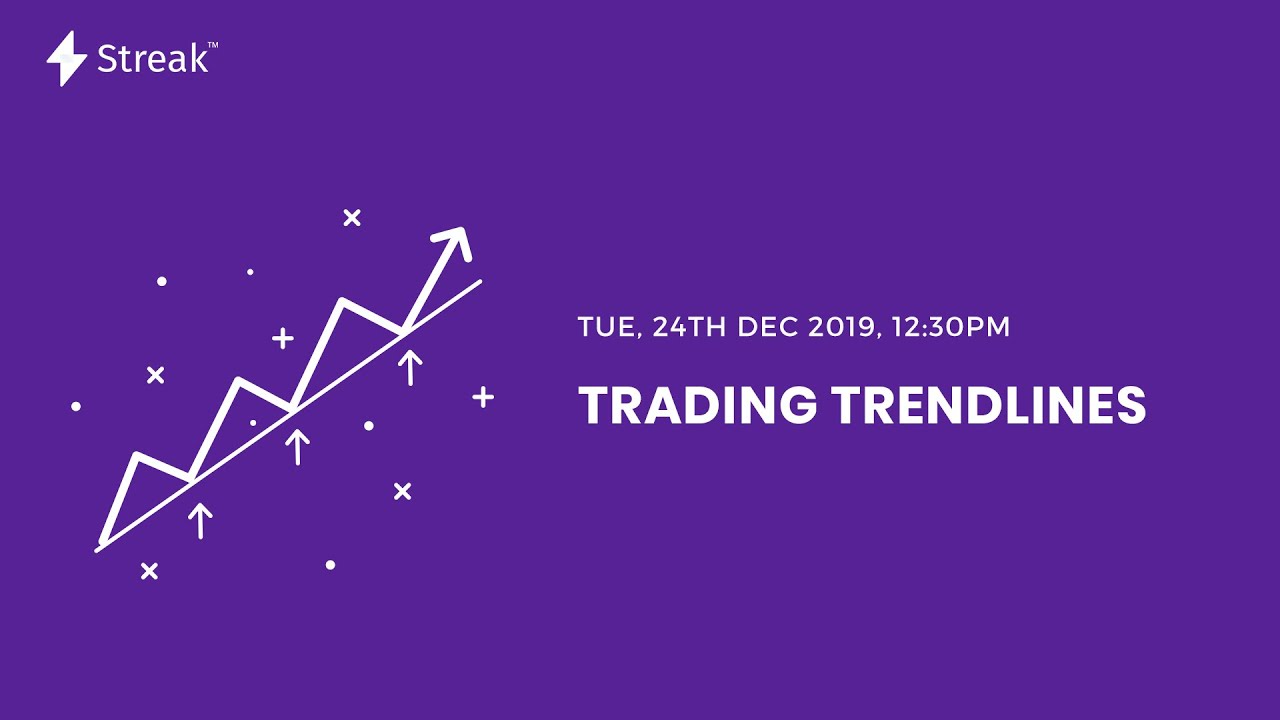 Streak™

TUE, 24TH DEC 2019, 12:30PM

TRADING TRENDLINES